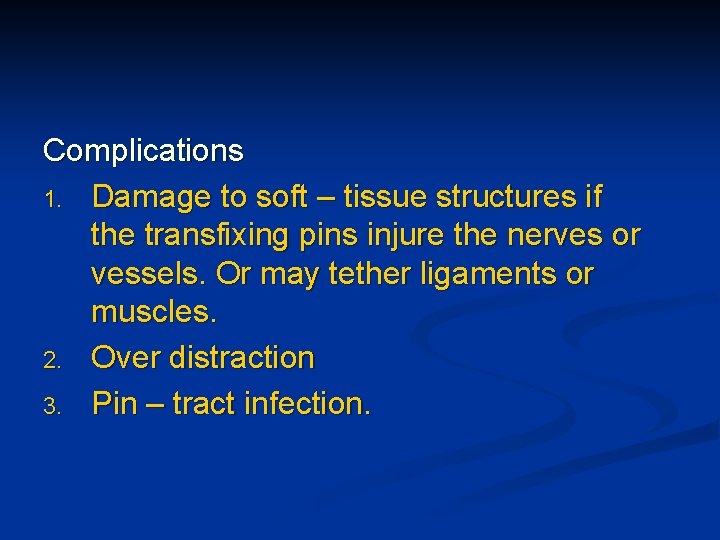 Complications

1. Damage to soft – tissue structures if the transfixing pins injure the nerves or vessels. Or may tether ligaments or muscles.
2. Over distraction
3. Pin – tract infection.